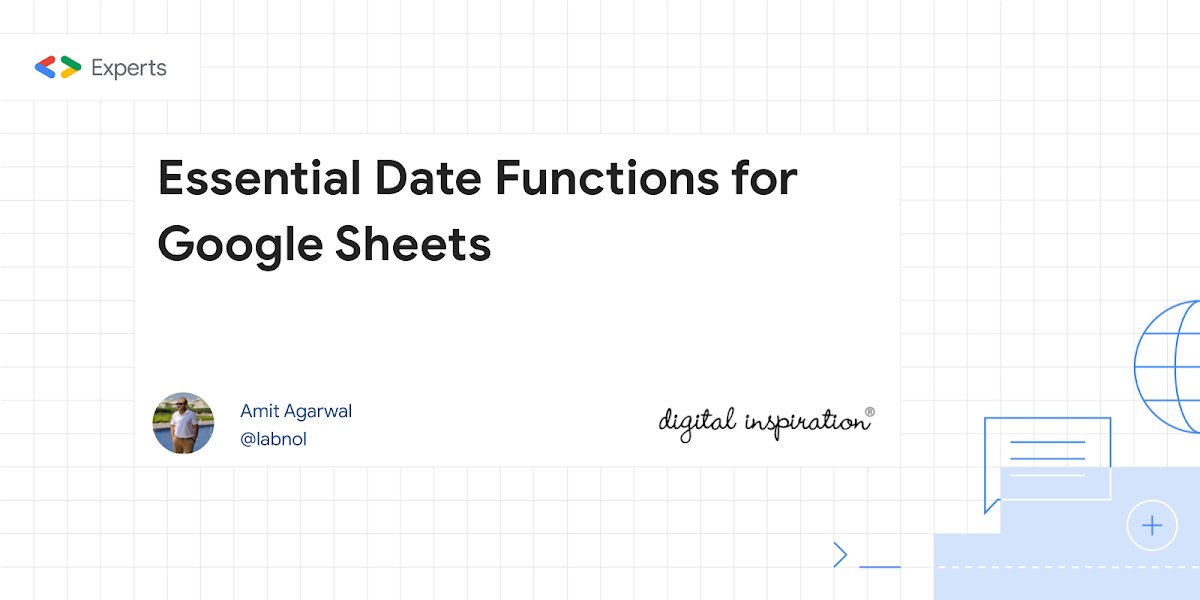 Experts

Essential Date Functions for Google Sheets

Amit Agarwal
@labnol

digital inspiration®